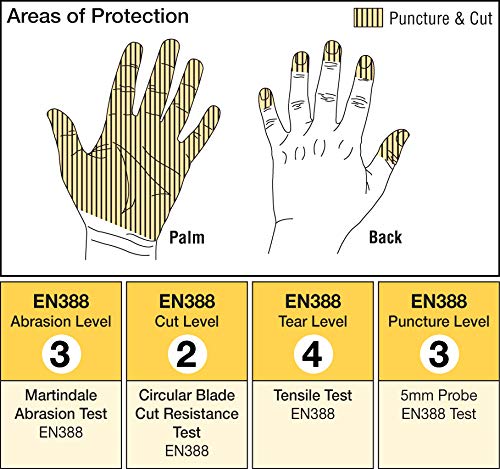 Areas of Protection

Puncture & Cut

Palm

Back

EN388
Abrasion Level
3
Martindale Abrasion Test EN388

EN388
Cut Level
2
Circular Blade Cut Resistance Test EN388

EN388
Tear Level
4
Tensile Test EN388

EN388
Puncture Level
3
5mm Probe EN388 Test